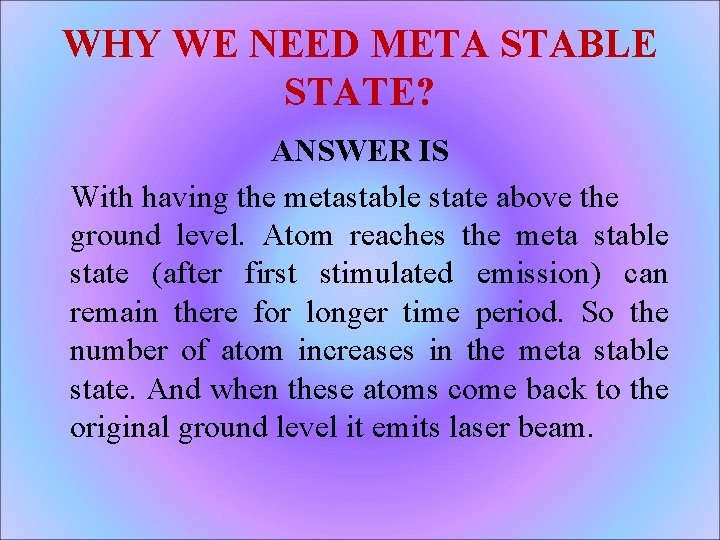 WHY WE NEED META STABLE STATE?

ANSWER IS

With having the metastable state above the ground level. Atom reaches the meta stable state (after first stimulated emission) can remain there for longer time period. So the number of atom increases in the meta stable state. And when these atoms come back to the original ground level it emits laser beam.